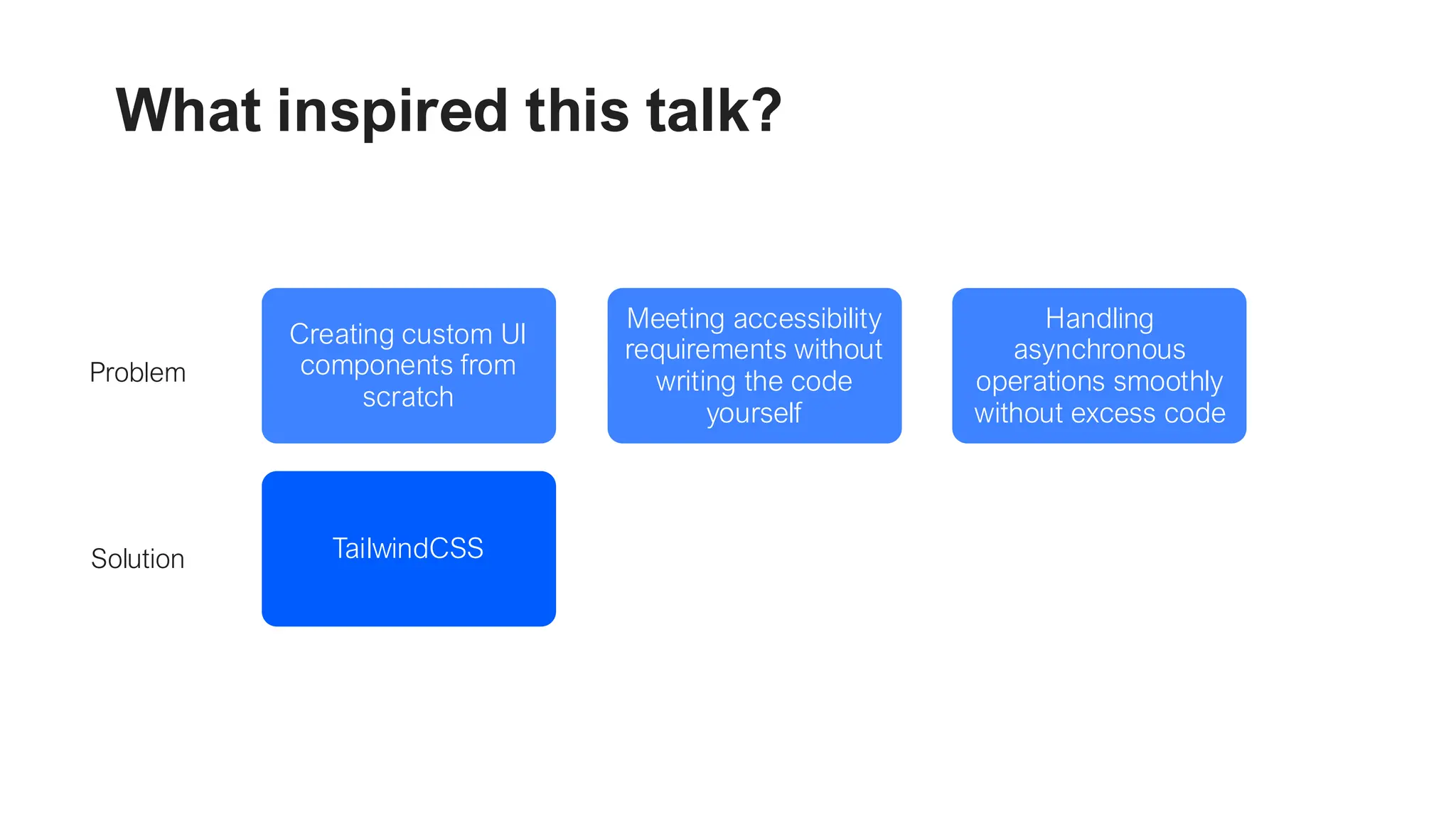 What inspired this talk?

Problem

Creating custom UI components from scratch

Meeting accessibility requirements without writing the code yourself

Handling asynchronous operations smoothly without excess code

Solution

TailwindCSS